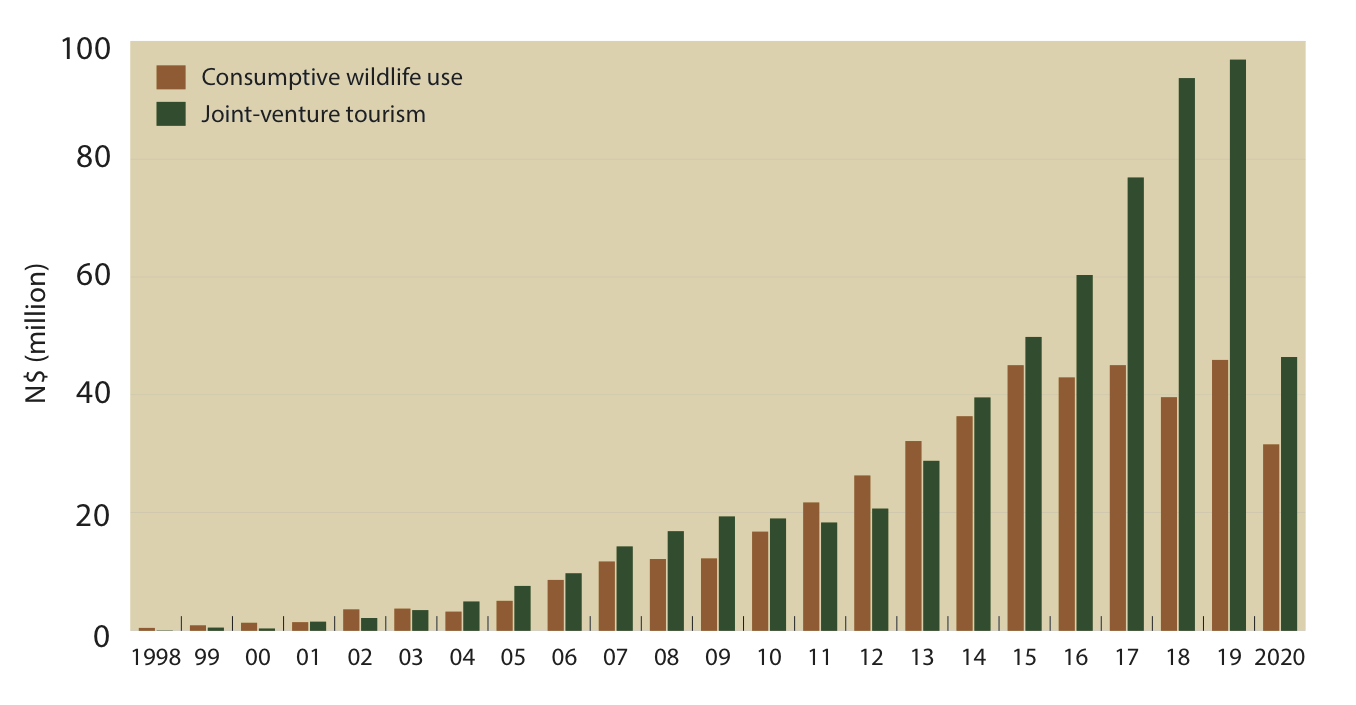 100
80
60
40
20
0

N$ (million)

Consumptive wildlife use
Joint-venture tourism

1998 99 00 01 02 03 04 05 06 07 08 09 10 11 12 13 14 15 16 17 18 19 2020